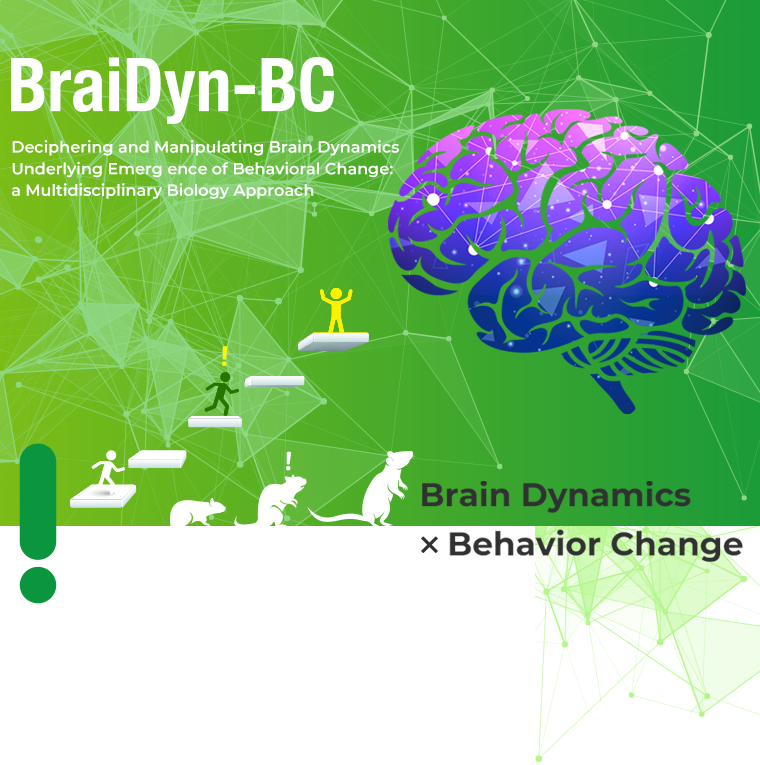 BraiDyn-BC

Deciphering and Manipulating Brain Dynamics Underlying Emerg ence of Behavioral Change: a Multidisciplinary Biology Approach

!

!

!

Brain Dynamics
× Behavior Change